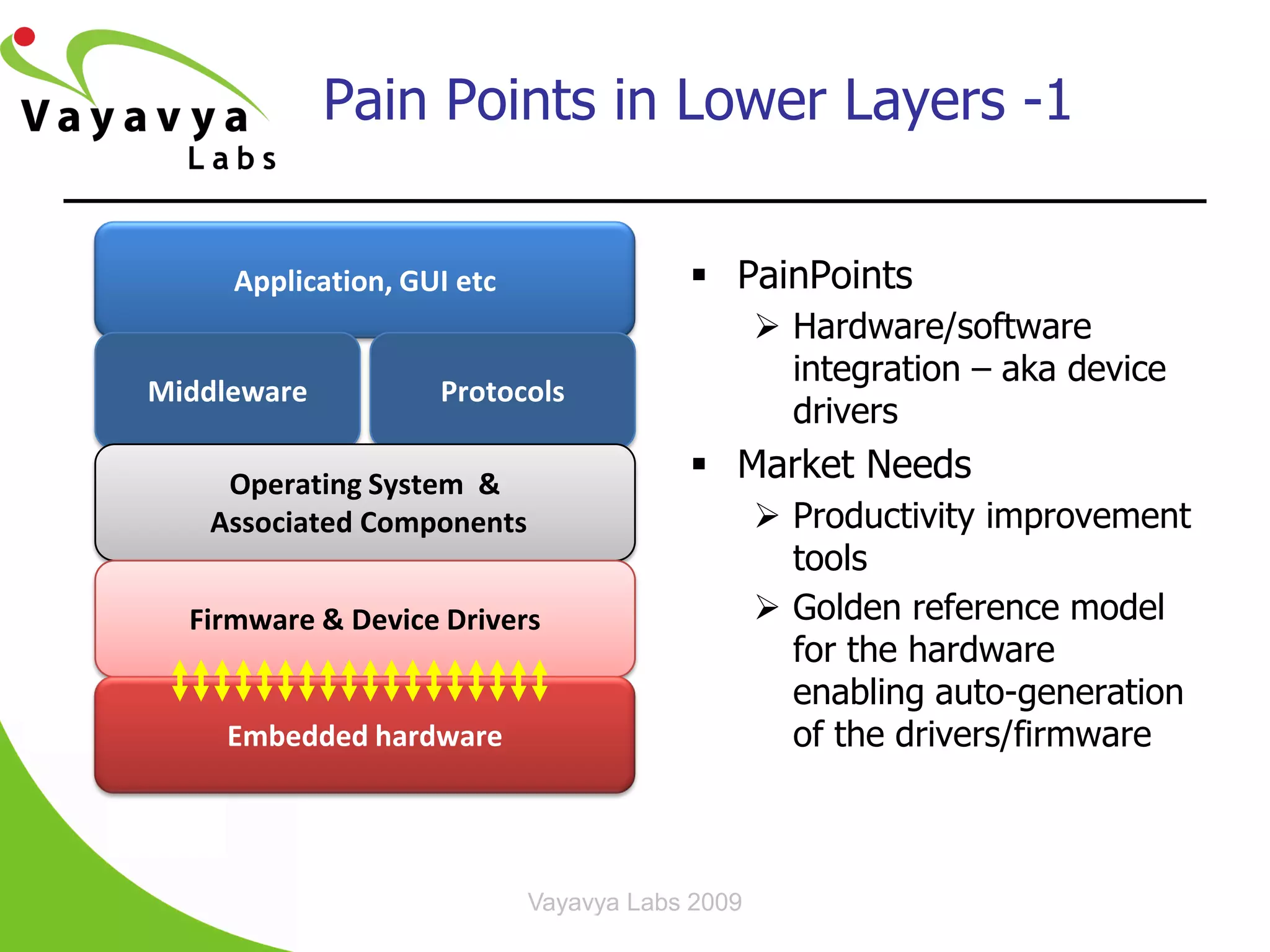 Vayavya Labs

Pain Points in Lower Layers -1

Application, GUI etc

Middleware

Protocols

Operating System &
Associated Components

Firmware & Device Drivers

Embedded hardware

▪ PainPoints
➢ Hardware/software integration – aka device drivers

▪ Market Needs
➢ Productivity improvement tools
➢ Golden reference model for the hardware enabling auto-generation of the drivers/firmware

Vayavya Labs 2009